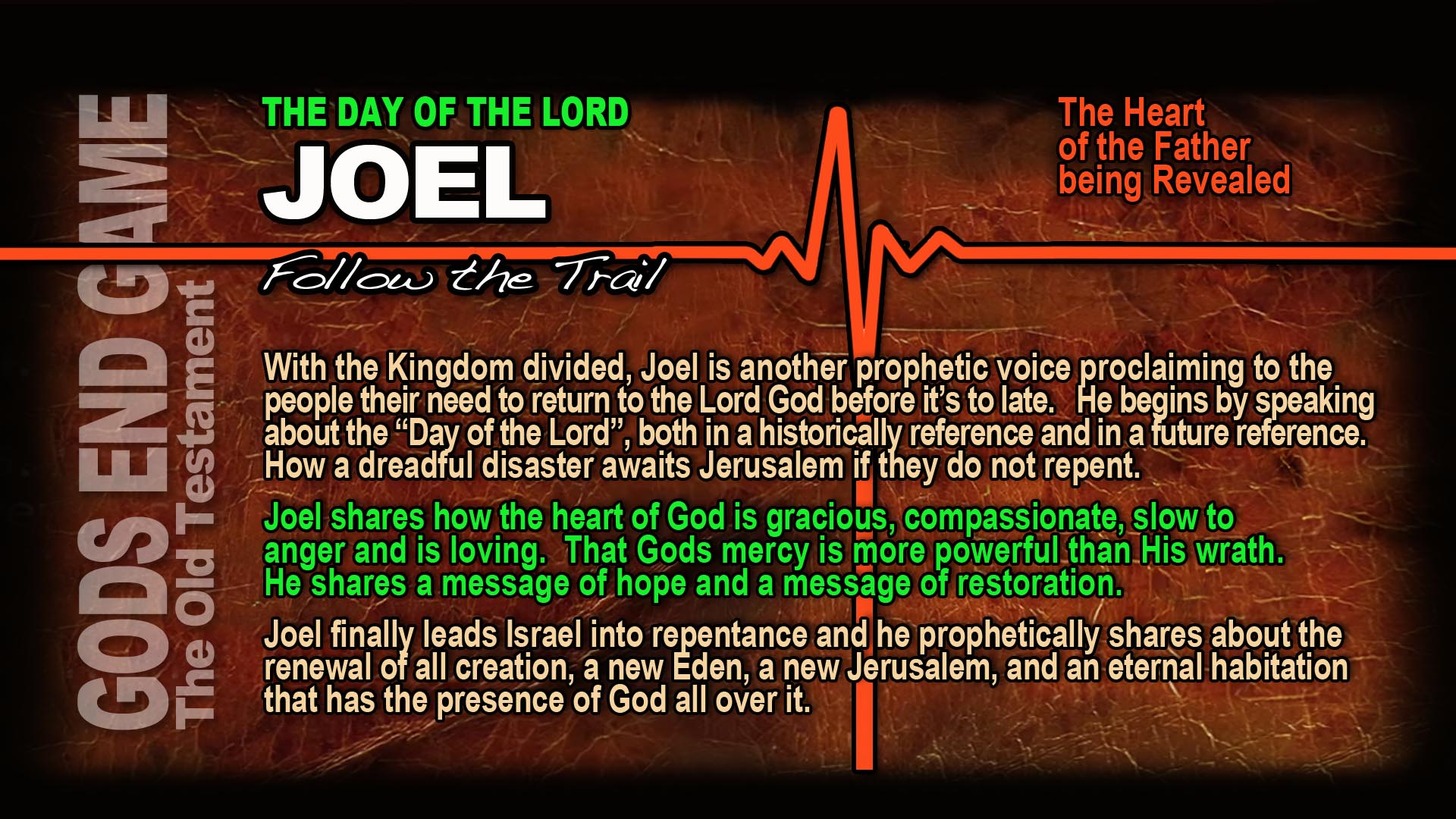 GODS END GAME
The Old Testament

THE DAY OF THE LORD
JOEL
Follow the Trail

The Heart of the Father being Revealed

With the Kingdom divided, Joel is another prophetic voice proclaiming to the people their need to return to the Lord God before it's to late. He begins by speaking about the "Day of the Lord", both in a historically reference and in a future reference. How a dreadful disaster awaits Jerusalem if they do not repent.

Joel shares how the heart of God is gracious, compassionate, slow to anger and is loving. That Gods mercy is more powerful than His wrath. He shares a message of hope and a message of restoration.

Joel finally leads Israel into repentance and he prophetically shares about the renewal of all creation, a new Eden, a new Jerusalem, and an eternal habitation that has the presence of God all over it.